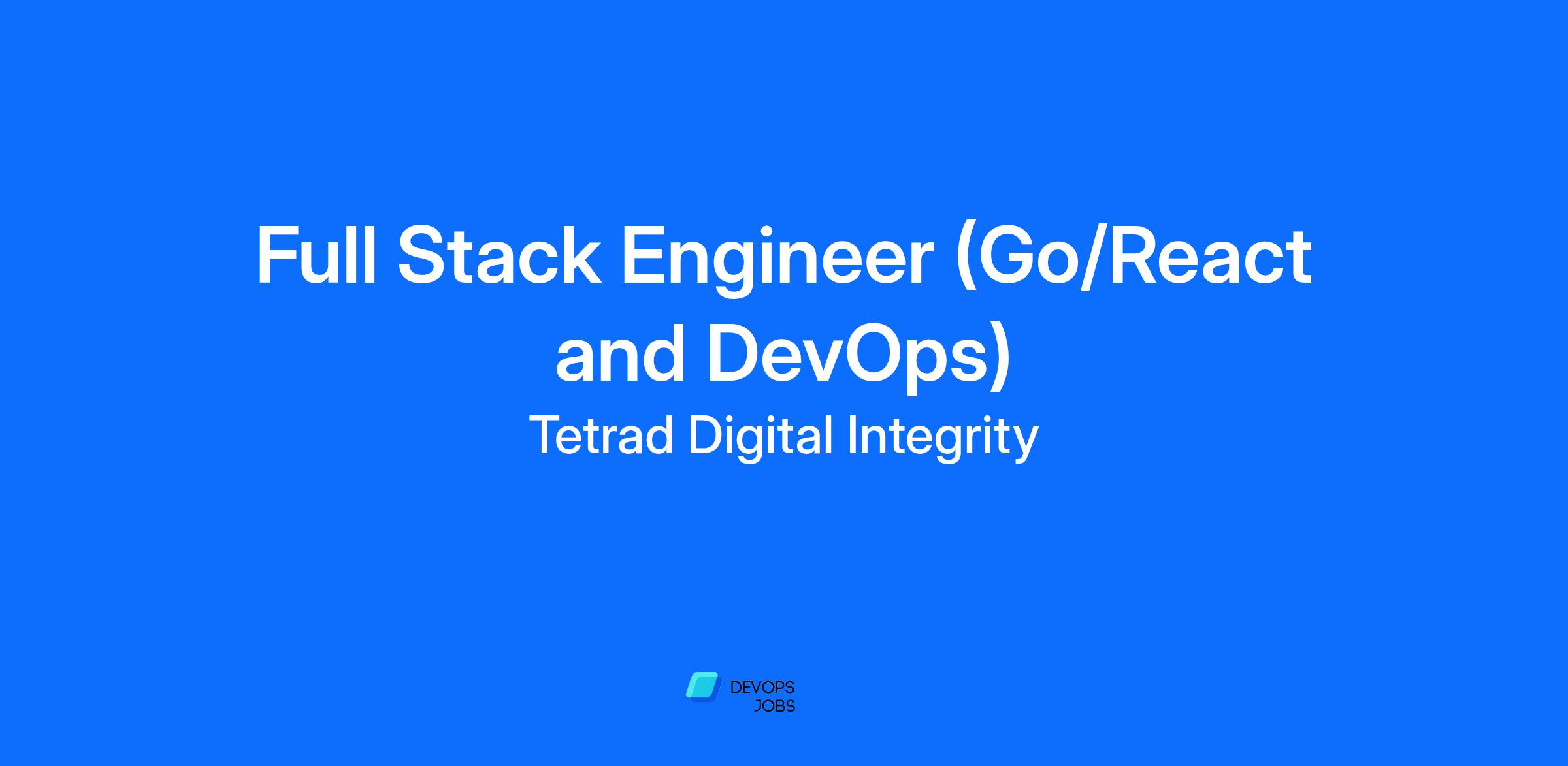 Full Stack Engineer (Go/React and DevOps)

Tetrad Digital Integrity

DEVOPS
JOBS